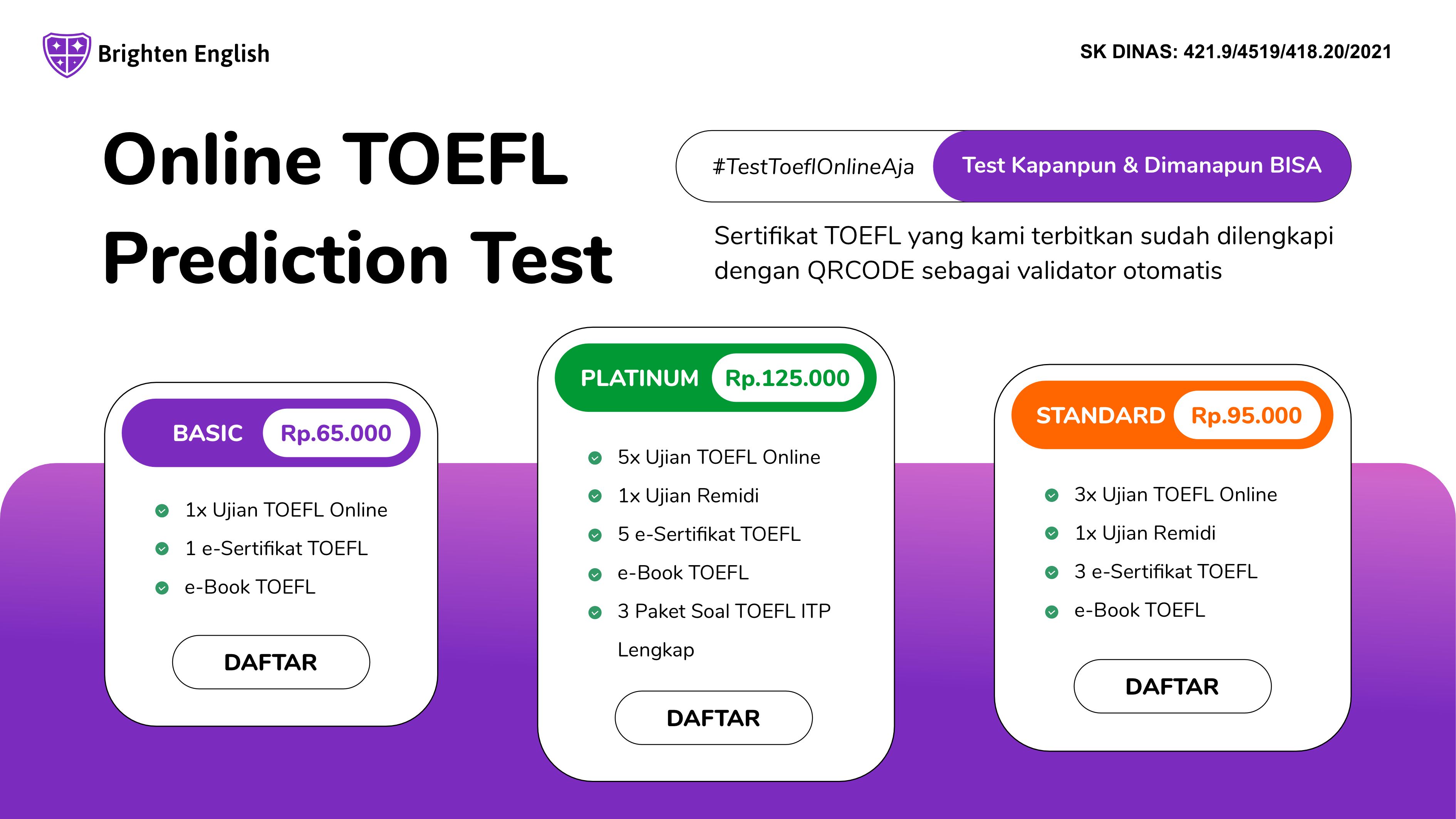 Brighten English

SK DINAS: 421.9/4519/418.20/2021

Online TOEFL Prediction Test

#TestToeflOnlineAja

Test Kapanpun & Dimanapun BISA

Sertifikat TOEFL yang kami terbitkan sudah dilengkapi dengan QRCODE sebagai validator otomatis

BASIC Rp.65.000

1x Ujian TOEFL Online
1 e-Sertifikat TOEFL
e-Book TOEFL

DAFTAR

PLATINUM Rp.125.000

5x Ujian TOEFL Online
1x Ujian Remidi
5 e-Sertifikat TOEFL
e-Book TOEFL
3 Paket Soal TOEFL ITP Lengkap

DAFTAR

STANDARD Rp.95.000

3x Ujian TOEFL Online
1x Ujian Remidi
3 e-Sertifikat TOEFL
e-Book TOEFL

DAFTAR